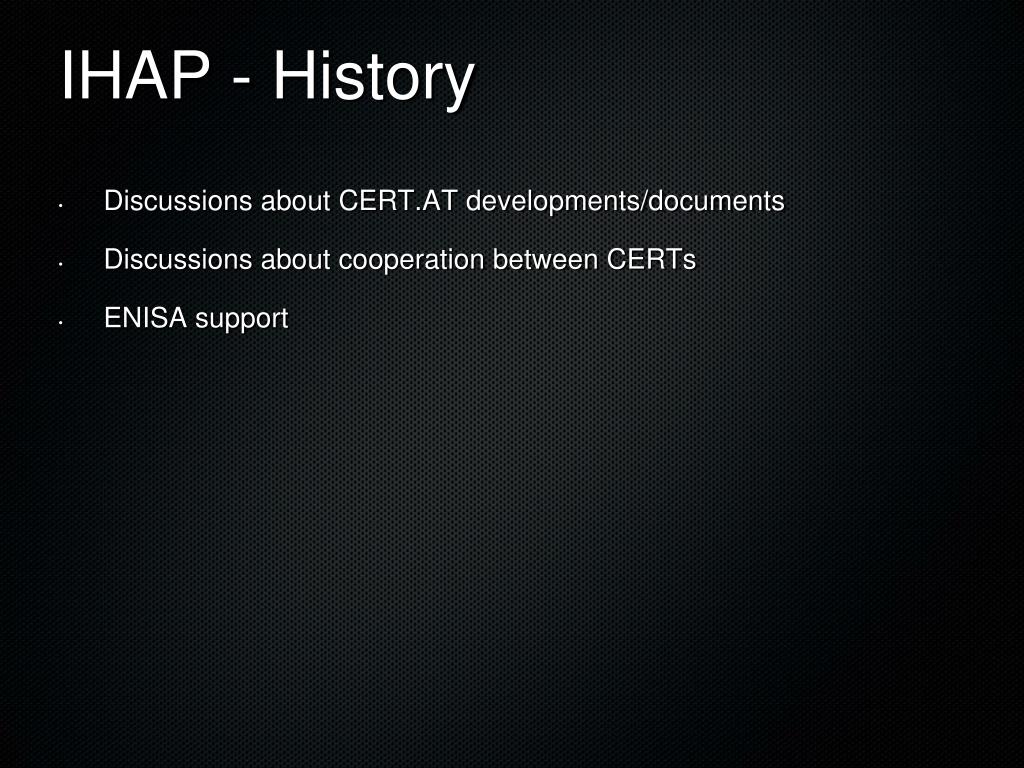 IHAP - History

• Discussions about CERT.AT developments/documents
• Discussions about cooperation between CERTs
• ENISA support